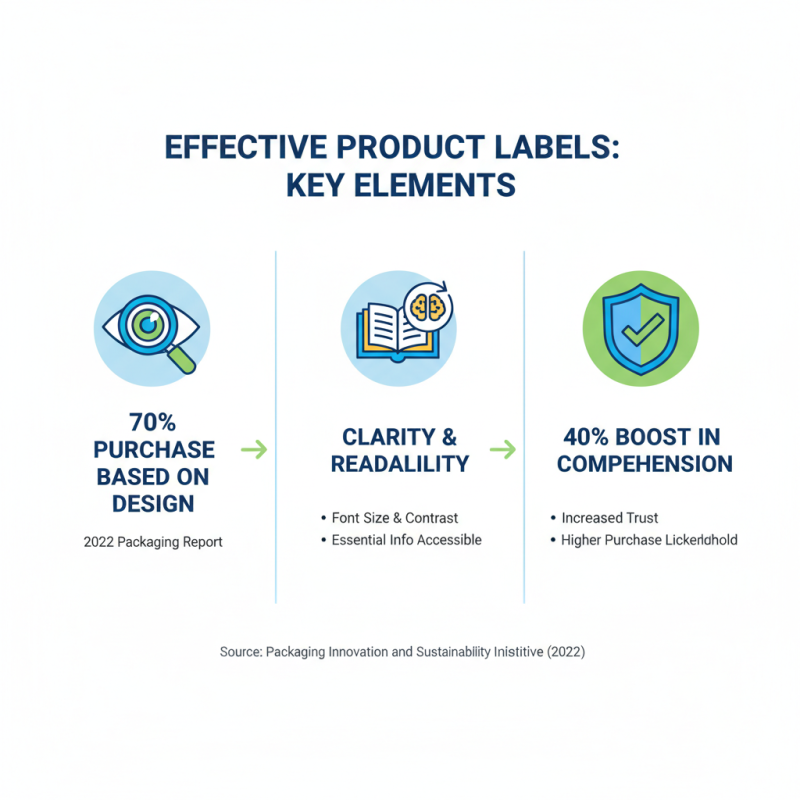 EFFECTIVE PRODUCT LABELS: KEY ELEMENTS

70% PURCHASE BASED ON DESIGN

2022 Packaging Report

CLARITY & READALILITY

• Font Size & Contrast
• Essential Info Accessible

40% BOOST IN COMPEHENSION

• Increased Trust
• Higher Purchase Lickerldhold

Source: Packaging Innovation and Sustainability Inistitive (2022)